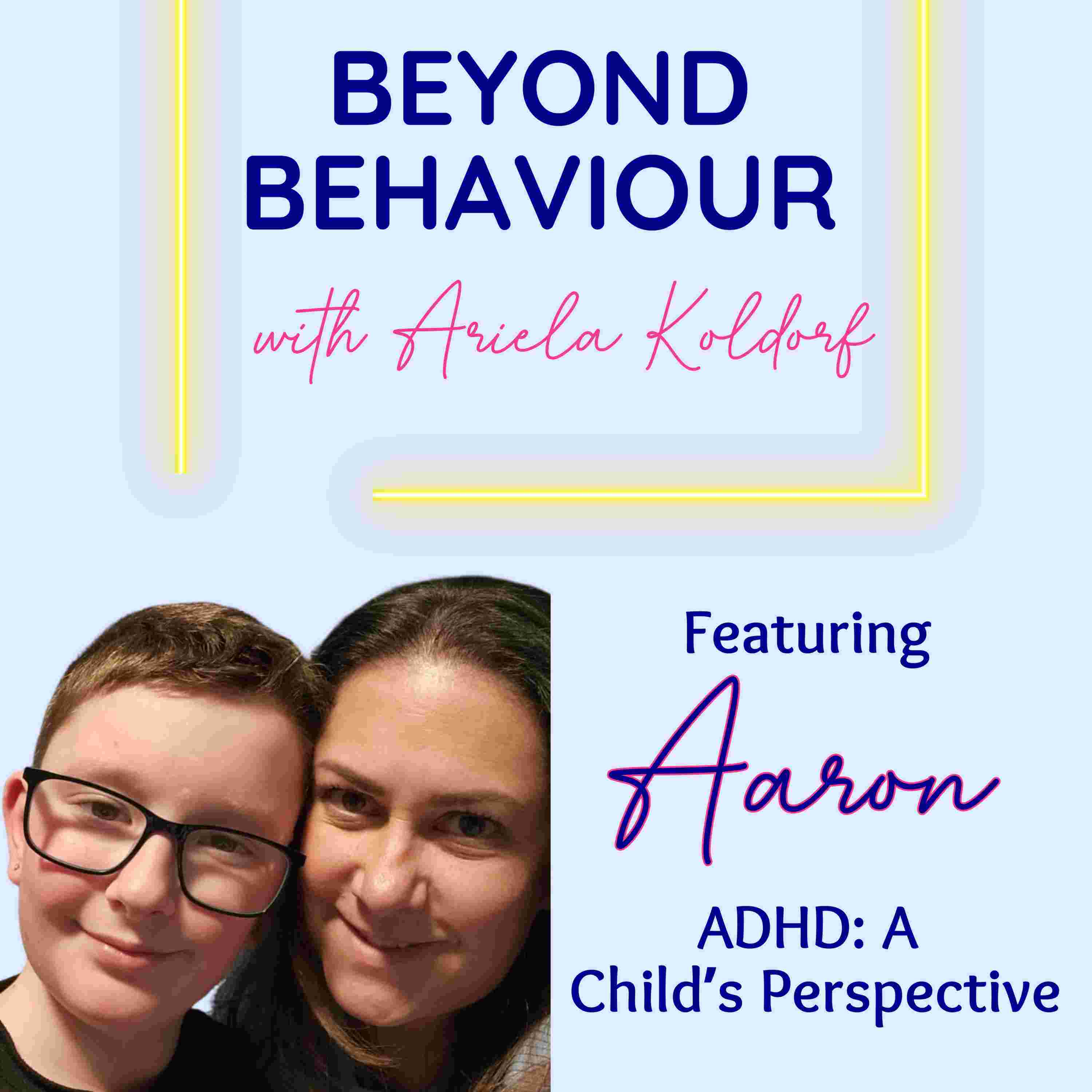 BEYOND BEHAVIOUR

with Ariela Koldorf

Featuring

Aaron

ADHD: A Child's Perspective